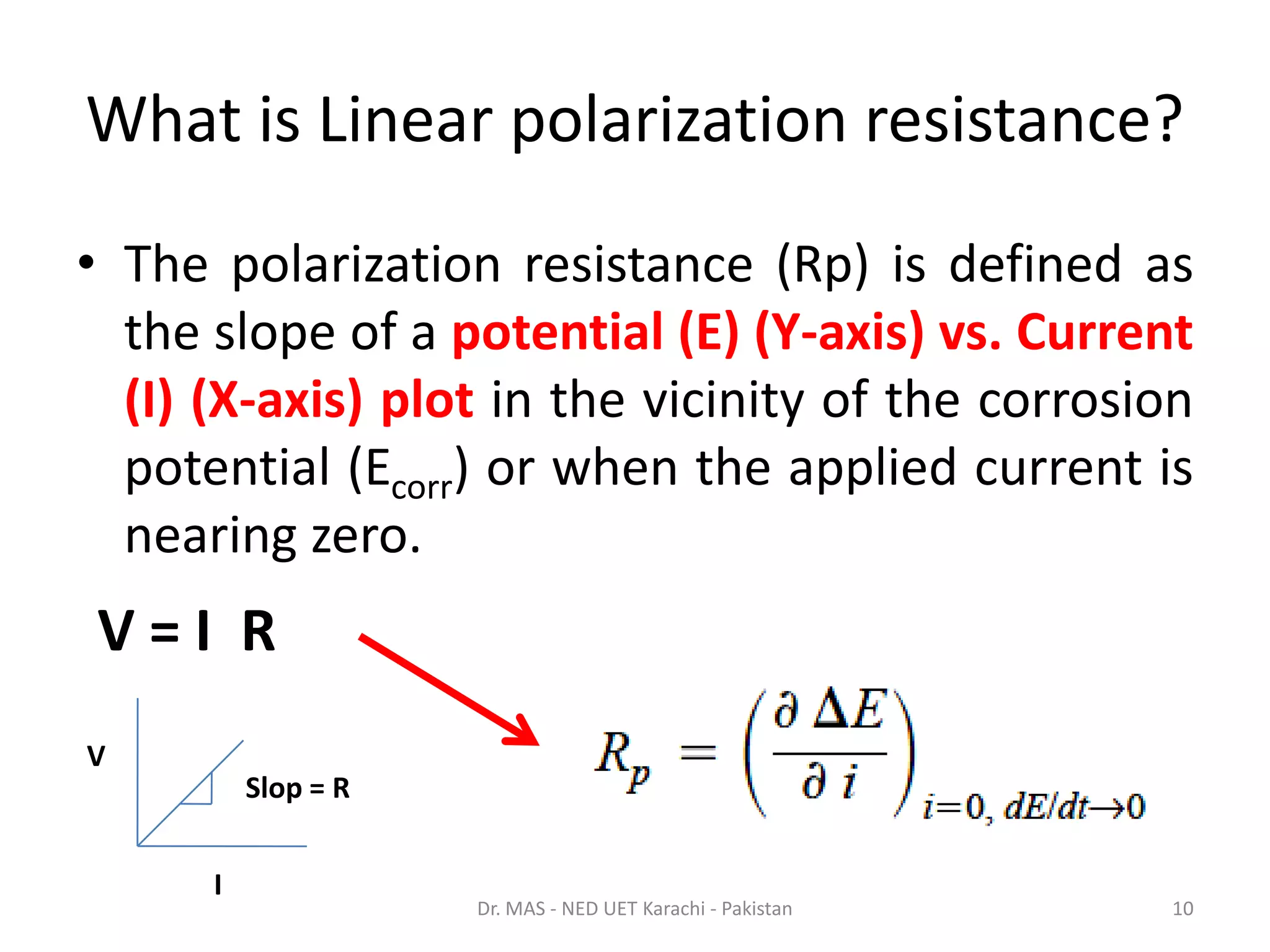 What is Linear polarization resistance?

• The polarization resistance (Rp) is defined as the slope of a potential (E) (Y-axis) vs. Current (I) (X-axis) plot in the vicinity of the corrosion potential ($E_{corr}$) or when the applied current is nearing zero.

V = I R

V

Slop = R

I

$R_p = \left(\frac{\partial \Delta E}{\partial i}\right)_{i=0,\ dE/dt \to 0}$

Dr. MAS - NED UET Karachi - Pakistan

10